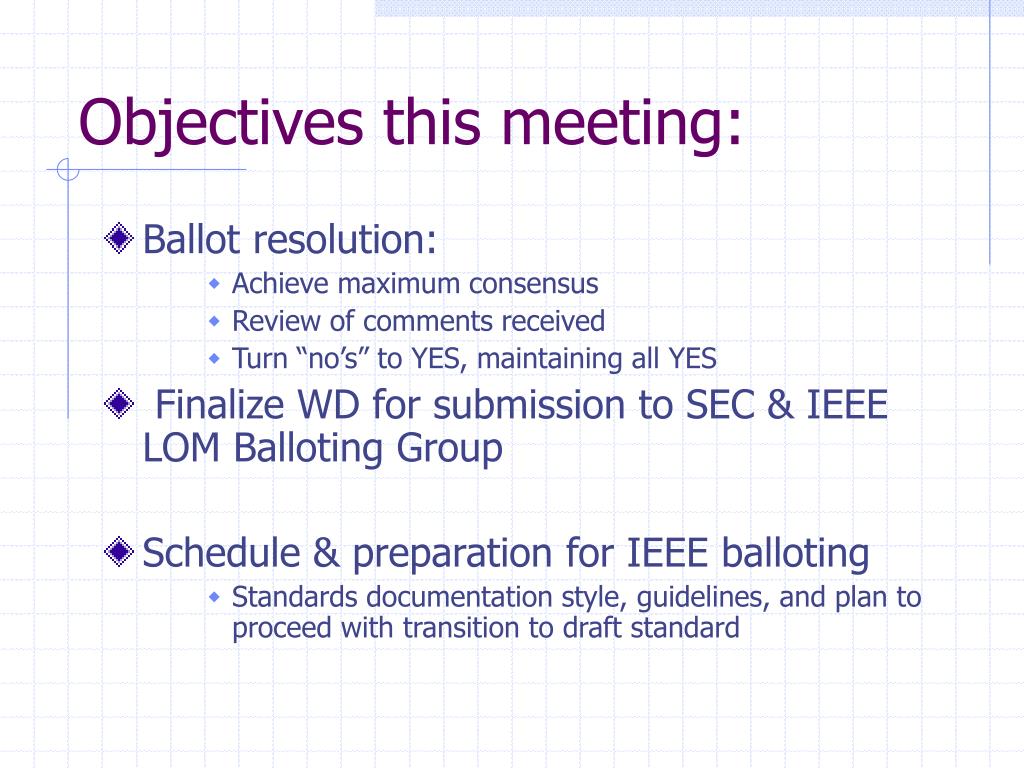 Objectives this meeting:

Ballot resolution:

Achieve maximum consensus

Review of comments received

Turn “no’s” to YES, maintaining all YES

Finalize WD for submission to SEC & IEEE LOM Balloting Group

Schedule & preparation for IEEE balloting

Standards documentation style, guidelines, and plan to proceed with transition to draft standard